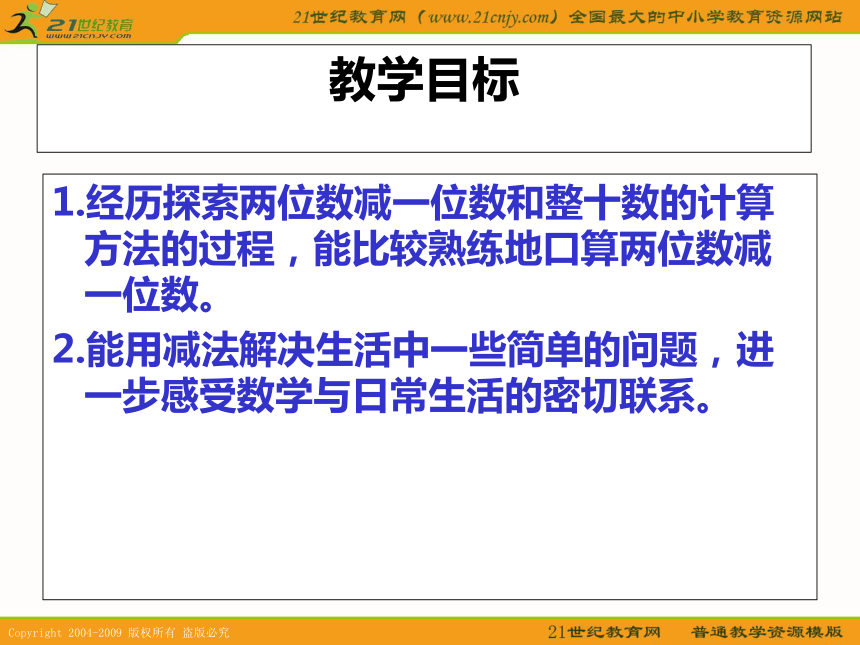 21世纪教育
www.21cnjy.com

21世纪教育网（www.21cnjy.com）全国最大的中小学教育资源网站

教学目标

1.经历探索两位数减一位数和整十数的计算方法的过程，能比较熟练地口算两位数减一位数。

2.能用减法解决生活中一些简单的问题，进一步感受数学与日常生活的密切联系。

Copyright 2004-2009 版权所有 盗版必究

21世纪教育网 普通教学资源模版